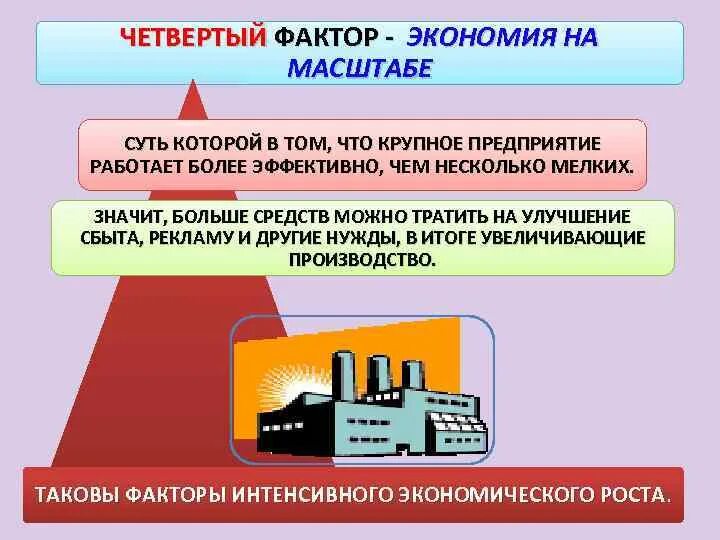 ЧЕТВЕРТЫЙ ФАКТОР - ЭКОНОМИЯ НА МАСШТАБЕ

СУТЬ КОТОРОЙ В ТОМ, ЧТО КРУПНОЕ ПРЕДПРИЯТИЕ РАБОТАЕТ БОЛЕЕ ЭФФЕКТИВНО, ЧЕМ НЕСКОЛЬКО МЕЛКИХ.

ЗНАЧИТ, БОЛЬШЕ СРЕДСТВ МОЖНО ТРАТИТЬ НА УЛУЧШЕНИЕ СБЫТА, РЕКЛАМУ И ДРУГИЕ НУЖДЫ, В ИТОГЕ УВЕЛИЧИВАЮЩИЕ ПРОИЗВОДСТВО.

ТАКОВЫ ФАКТОРЫ ИНТЕНСИВНОГО ЭКОНОМИЧЕСКОГО РОСТА.